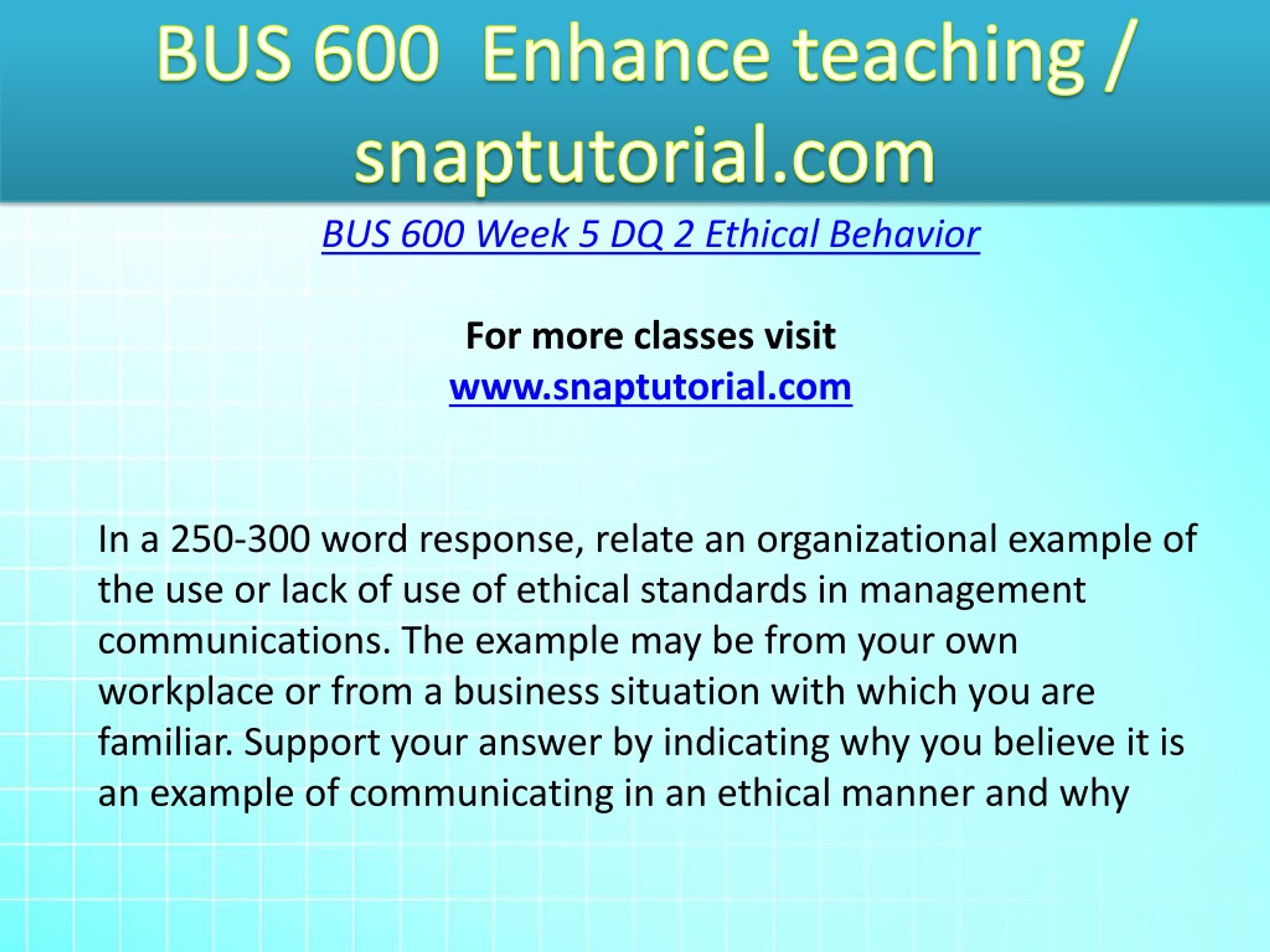 BUS 600 Enhance teaching / snaptutorial.com

BUS 600 Week 5 DQ 2 Ethical Behavior

For more classes visit
www.snaptutorial.com

In a 250-300 word response, relate an organizational example of the use or lack of use of ethical standards in management communications. The example may be from your own workplace or from a business situation with which you are familiar. Support your answer by indicating why you believe it is an example of communicating in an ethical manner and why